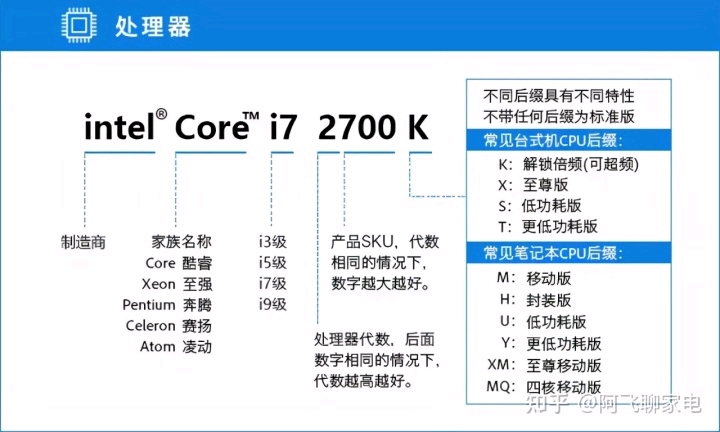 处理器

intel® Core™ i7 2700 K

制造商

家族名称
Core 酷睿
Xeon 至强
Pentium 奔腾
Celeron 赛扬
Atom 凌动

i3级
i5级
i7级
i9级

产品SKU，代数相同的情况下，数字越大越好。

处理器代数，后面数字相同的情况下，代数越高越好。

不同后缀具有不同特性
不带任何后缀为标准版

常见台式机CPU后缀：
K：解锁倍频(可超频)
X：至尊版
S：低功耗版
T：更低功耗版

常见笔记本CPU后缀：
M：移动版
H：封装版
U：低功耗版
Y：更低功耗版
XM：至尊移动版
MQ：四核移动版

知乎 @阿飞聊家电